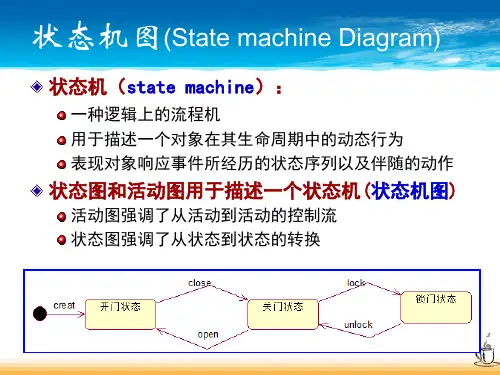 状态机图(State machine Diagram)

状态机（state machine）：

一种逻辑上的流程机

用于描述一个对象在其生命周期中的动态行为

表现对象响应事件所经历的状态序列以及伴随的动作

状态图和活动图用于描述一个状态机（状态机图）

活动图强调了从活动到活动的控制流

状态图强调了从状态到状态的转换

creat

开门状态

close

open

关门状态

lock

unlock

锁门状态